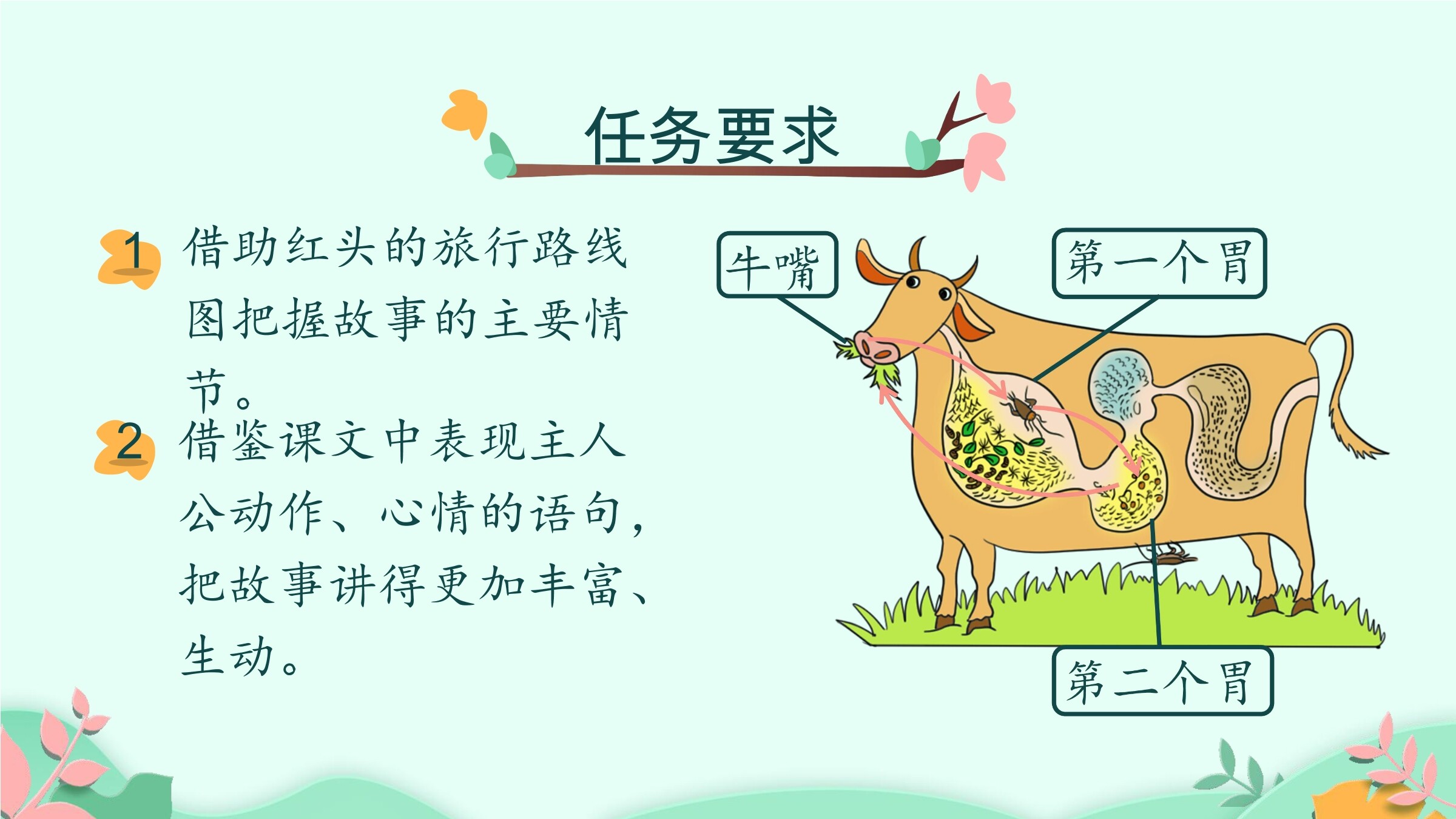 任务要求

1 借助红头的旅行路线图把握故事的主要情节。

2 借鉴课文中表现主人公动作、心情的语句，把故事讲得更加丰富、生动。

牛嘴

第一个胃

第二个胃